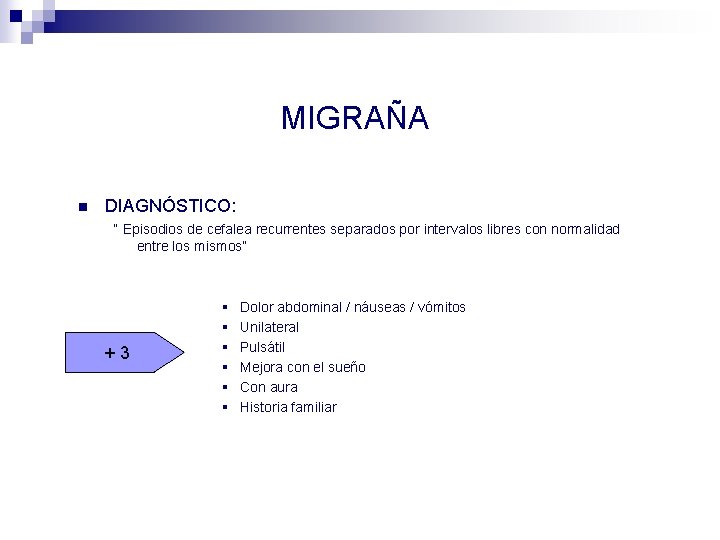 MIGRAÑA

DIAGNÓSTICO:

" Episodios de cefalea recurrentes separados por intervalos libres con normalidad entre los mismos"

+ 3

Dolor abdominal / náuseas / vómitos
Unilateral
Pulsátil
Mejora con el sueño
Con aura
Historia familiar